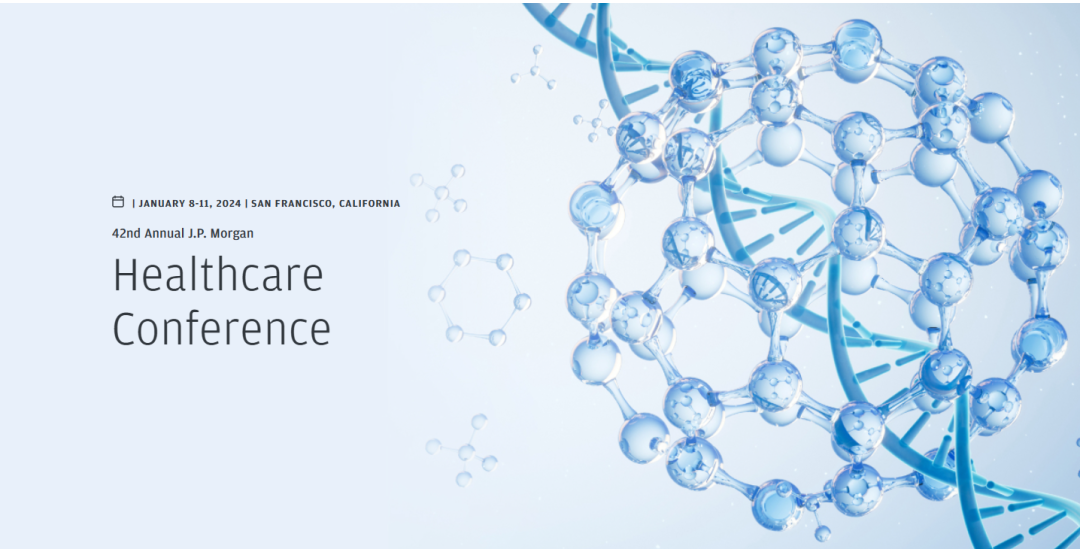 | JANUARY 8-11, 2024 | SAN FRANCISCO, CALIFORNIA

42nd Annual J.P. Morgan

Healthcare Conference